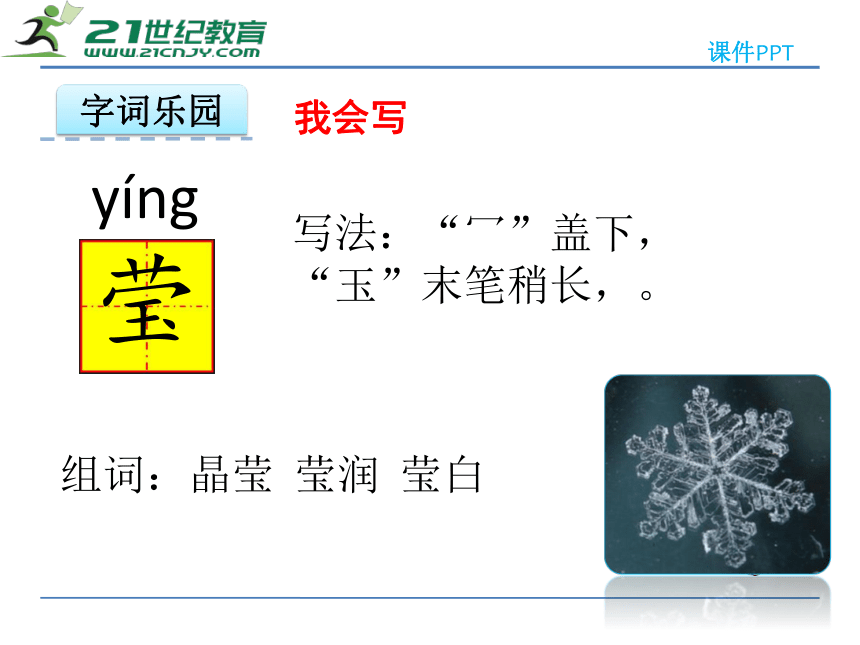 21世纪教育
WWW.21CNJY.COM

课件PPT

字词乐园

我会写

yíng

莹

写法：“冖”盖下，“玉”末笔稍长，。

组词：晶莹 莹润 莹白